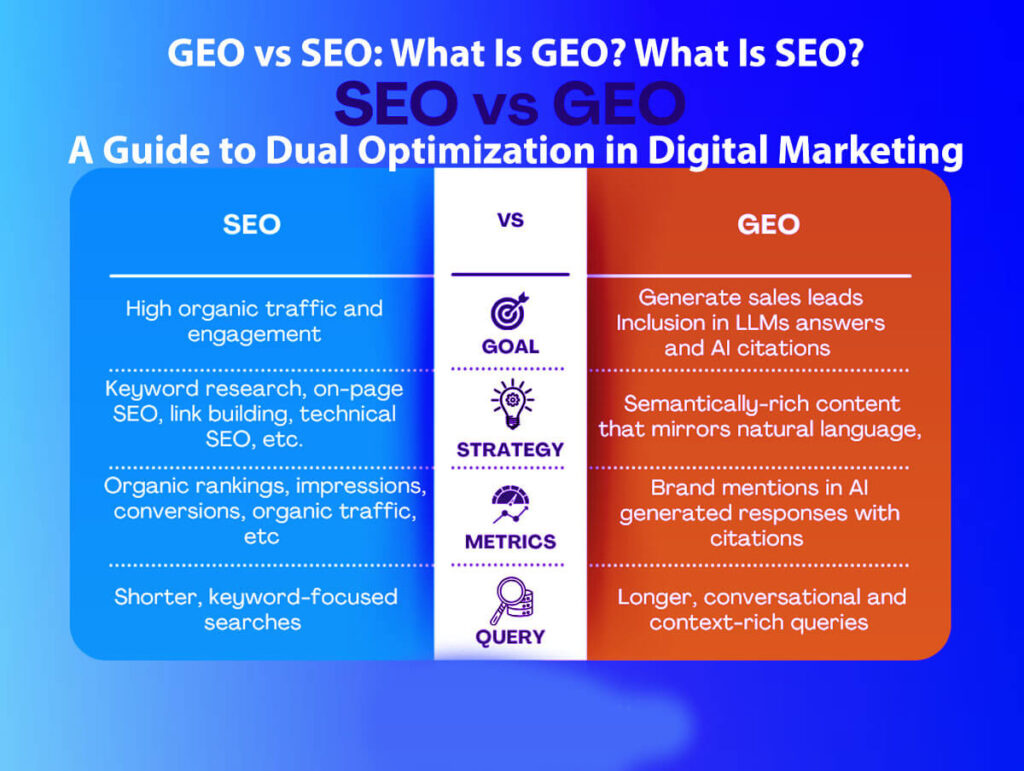 GEO vs SEO: What Is GEO? What Is SEO?
SEO vs GEO
A Guide to Dual Optimization in Digital Marketing

| SEO | VS | GEO |
|---|---|---|
| High organic traffic and engagement | GOAL | Generate sales leads Inclusion in LLMs answers and AI citations |
| Keyword research, on-page SEO, link building, technical SEO, etc. | STRATEGY | Semantically-rich content that mirrors natural language, |
| Organic rankings, impressions, conversions, organic traffic, etc | METRICS | Brand mentions in AI generated responses with citations |
| Shorter, keyword-focused searches | QUERY | Longer, conversational and context-rich queries |